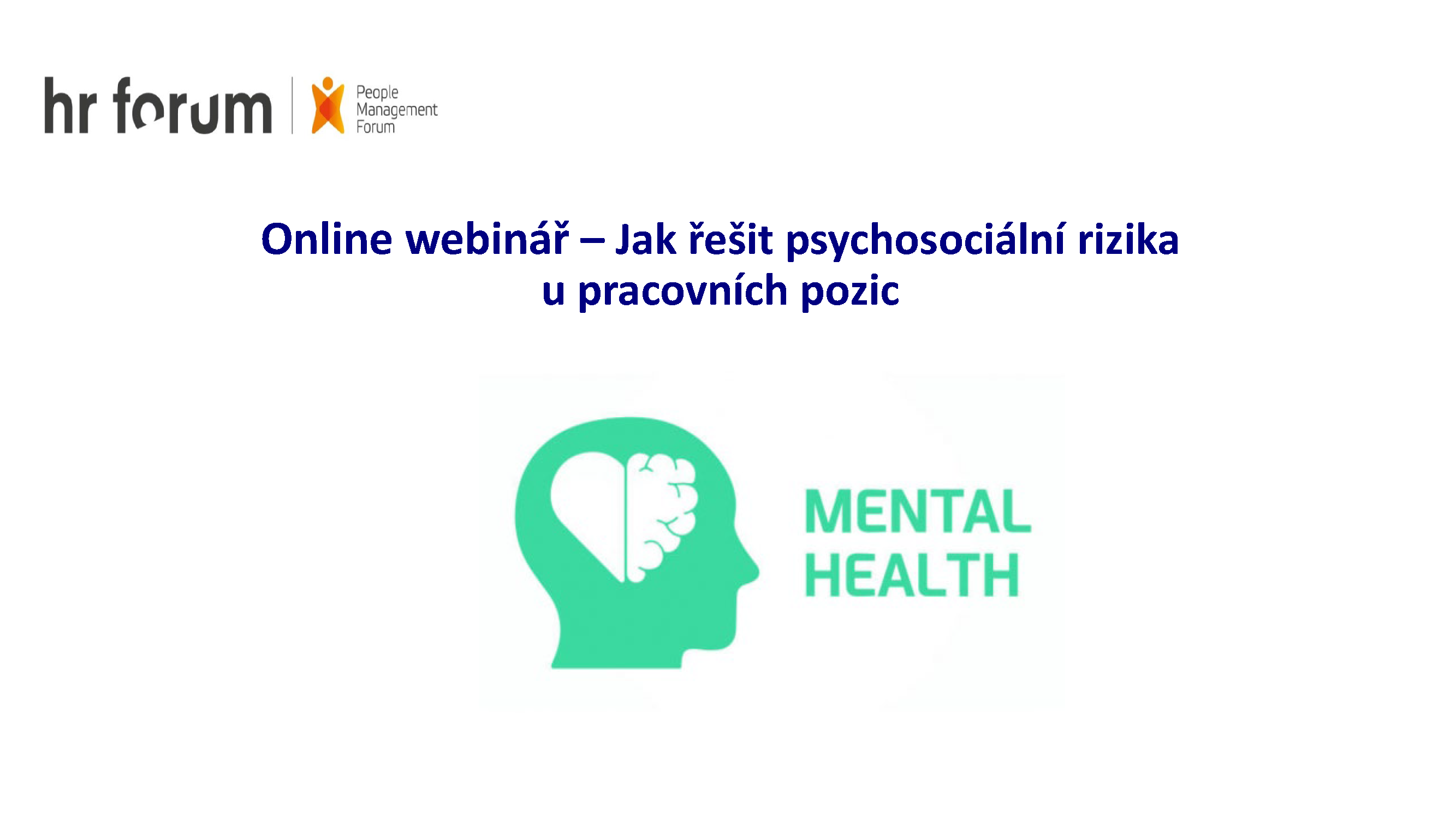 hr forum
People Management Forum

Online webinář – Jak řešit psychosociální rizika u pracovních pozic

MENTAL HEALTH